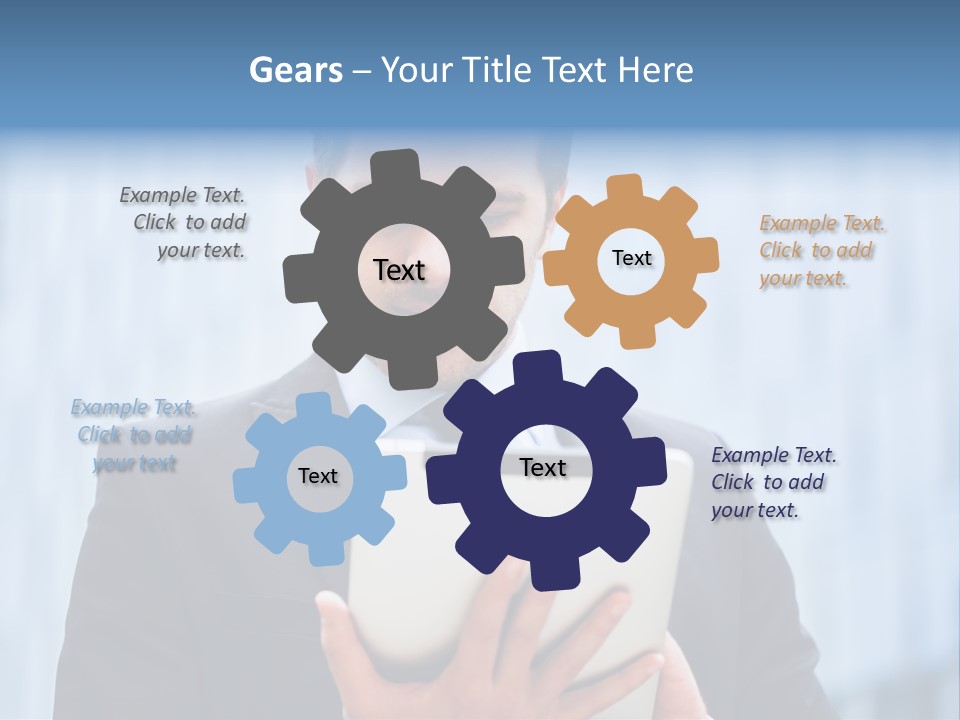 Gears – Your Title Text Here

Example Text. Click to add your text.

Text

Text

Example Text. Click to add your text.

Example Text. Click to add your text

Text

Text

Example Text. Click to add your text.